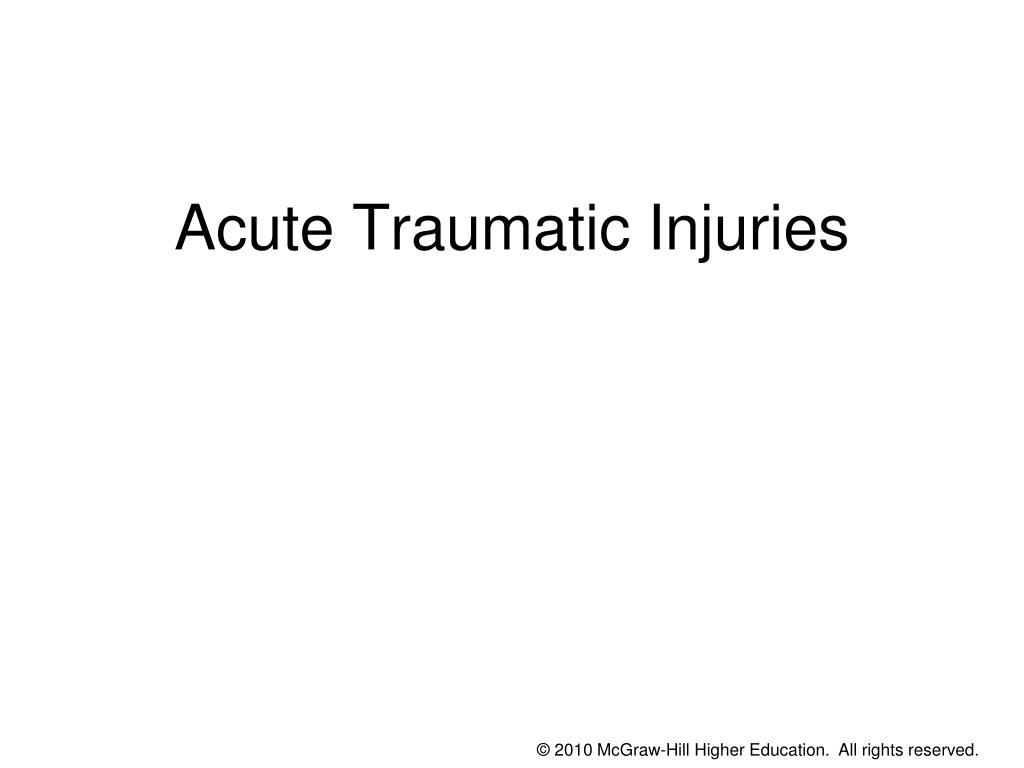 Acute Traumatic Injuries

© 2010 McGraw-Hill Higher Education. All rights reserved.